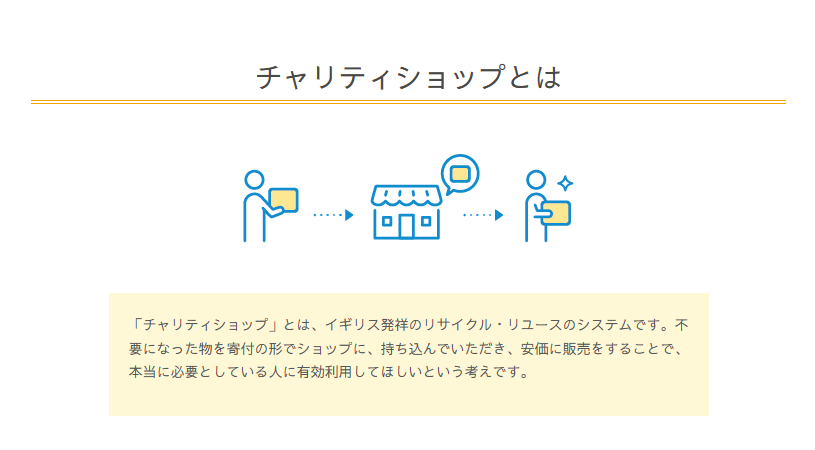 チャリティショップとは

「チャリティショップ」とは、イギリス発祥のリサイクル・リユースのシステムです。不要になった物を寄付の形でショップに、持ち込んでいただき、安価に販売をすることで、本当に必要としている人に有効利用してほしいという考えです。